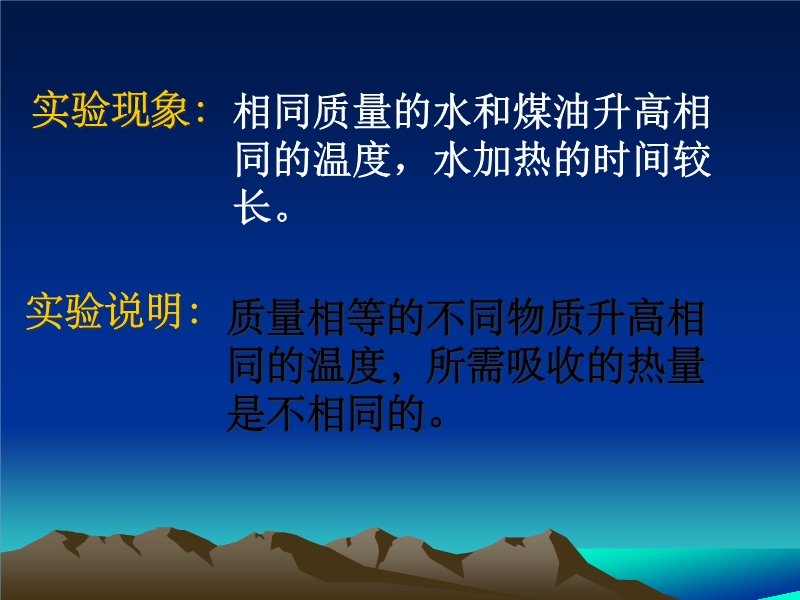 实验现象：相同质量的水和煤油升高相同的温度，水加热的时间较长。

实验说明：质量相等的不同物质升高相同的温度，所需吸收的热量是不相同的。